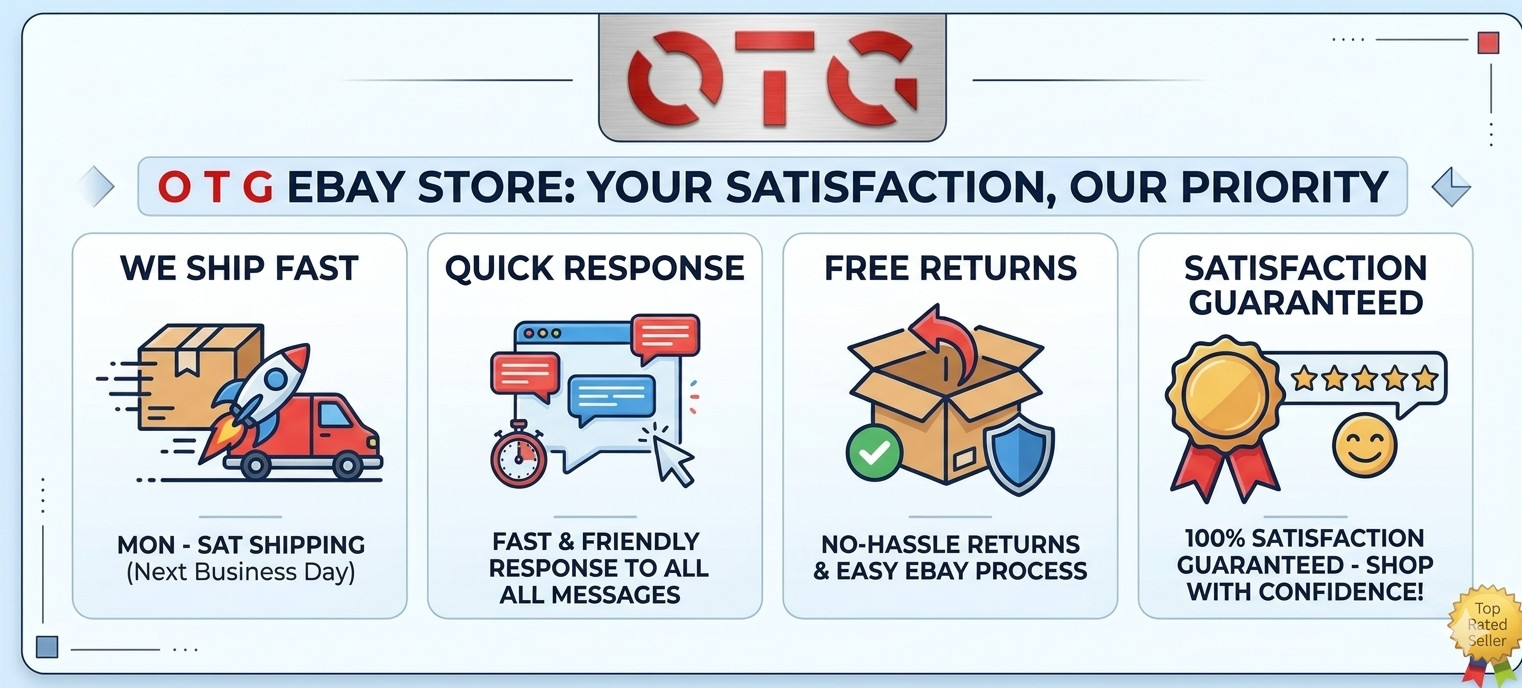 OTG

O T G EBAY STORE: YOUR SATISFACTION, OUR PRIORITY

WE SHIP FAST

MON - SAT SHIPPING (Next Business Day)

QUICK RESPONSE

FAST & FRIENDLY RESPONSE TO ALL ALL MESSAGES

FREE RETURNS

NO-HASSLE RETURNS & EASY EBAY PROCESS

SATISFACTION GUARANTEED

100% SATISFACTION GUARANTEED - SHOP WITH CONFIDENCE!

Top Rated Seller